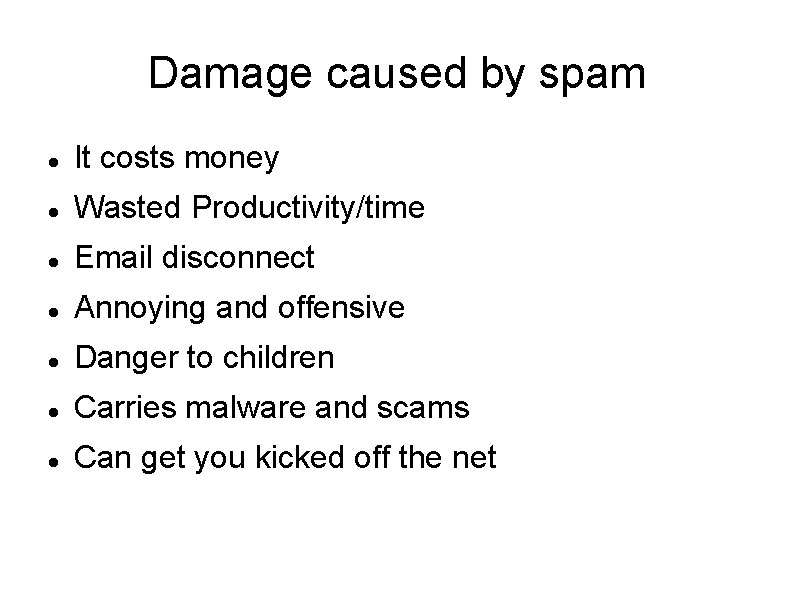 Damage caused by spam

- It costs money
- Wasted Productivity/time
- Email disconnect
- Annoying and offensive
- Danger to children
- Carries malware and scams
- Can get you kicked off the net